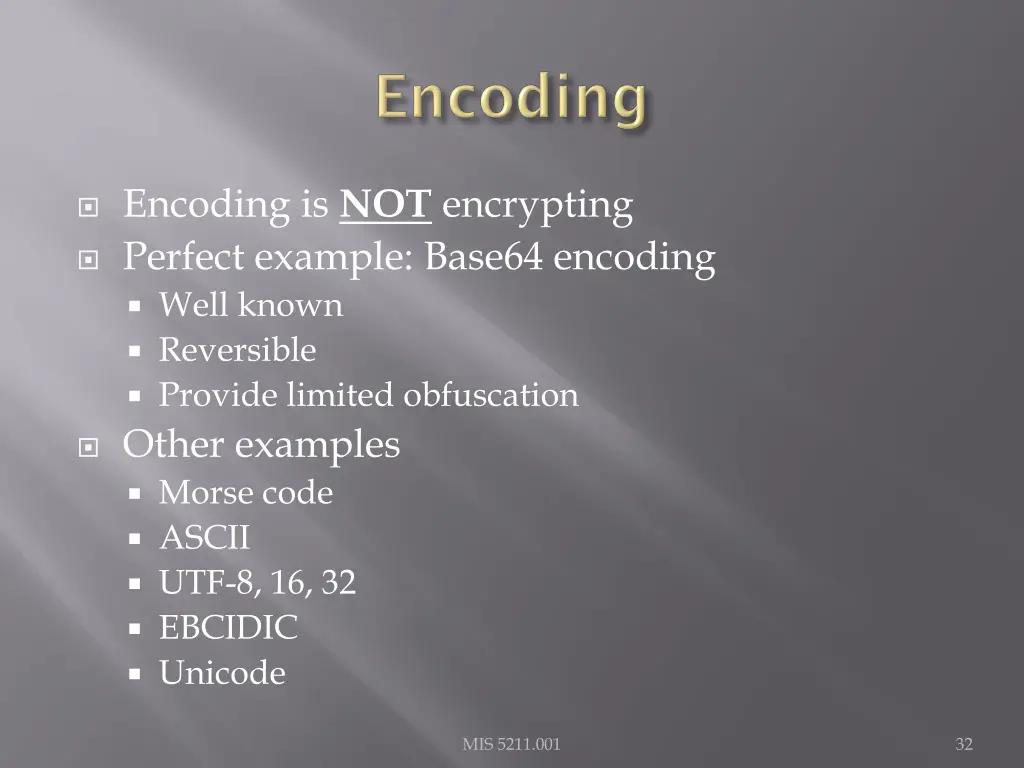 Encoding

Encoding is NOT encrypting
Perfect example: Base64 encoding
Well known
Reversible
Provide limited obfuscation
Other examples
Morse code
ASCII
UTF-8, 16, 32
EBCIDIC
Unicode

MIS 5211.001

32